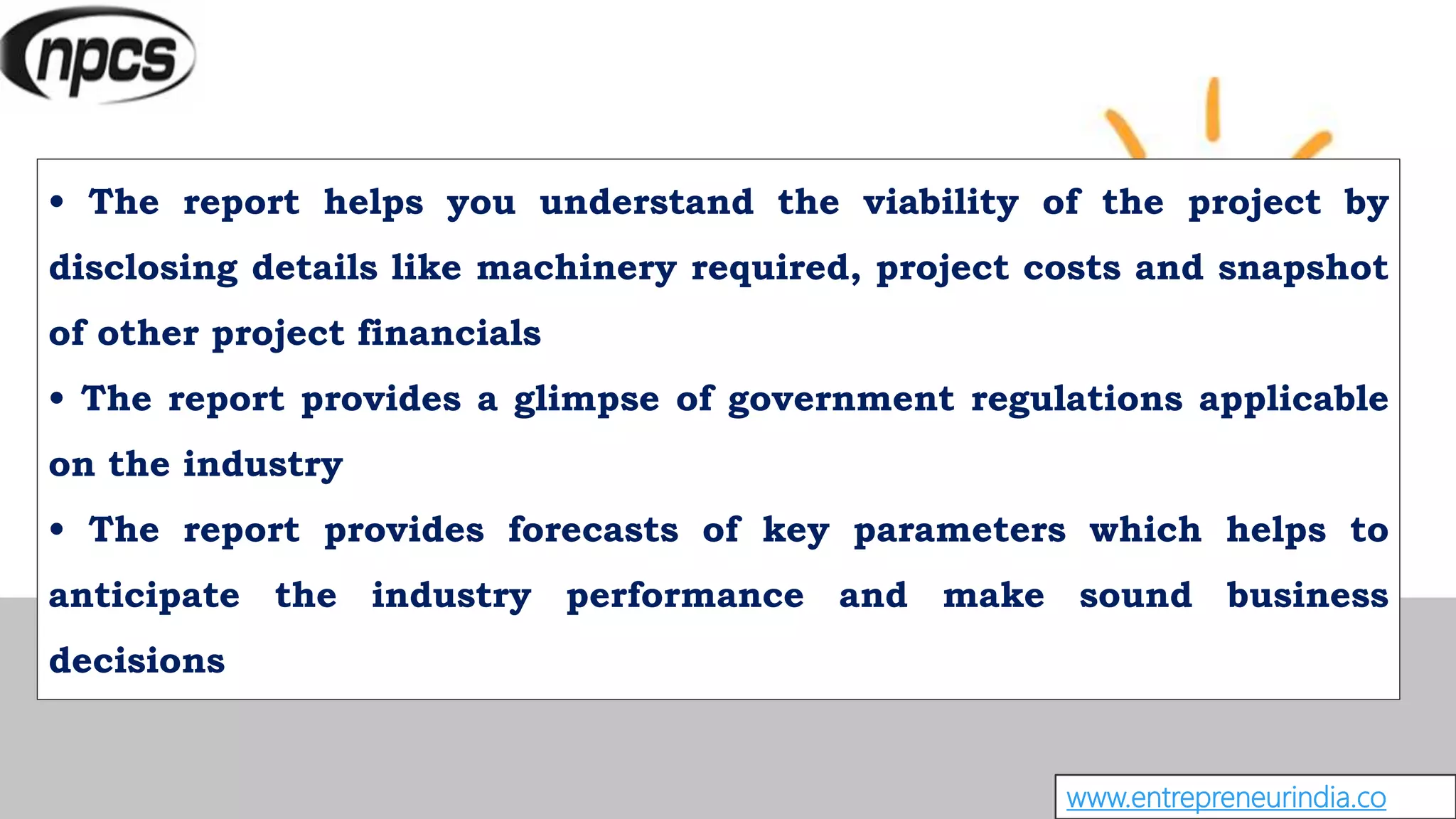 npcs

• The report helps you understand the viability of the project by disclosing details like machinery required, project costs and snapshot of other project financials

• The report provides a glimpse of government regulations applicable on the industry

• The report provides forecasts of key parameters which helps to anticipate the industry performance and make sound business decisions

www.entrepreneurindia.co